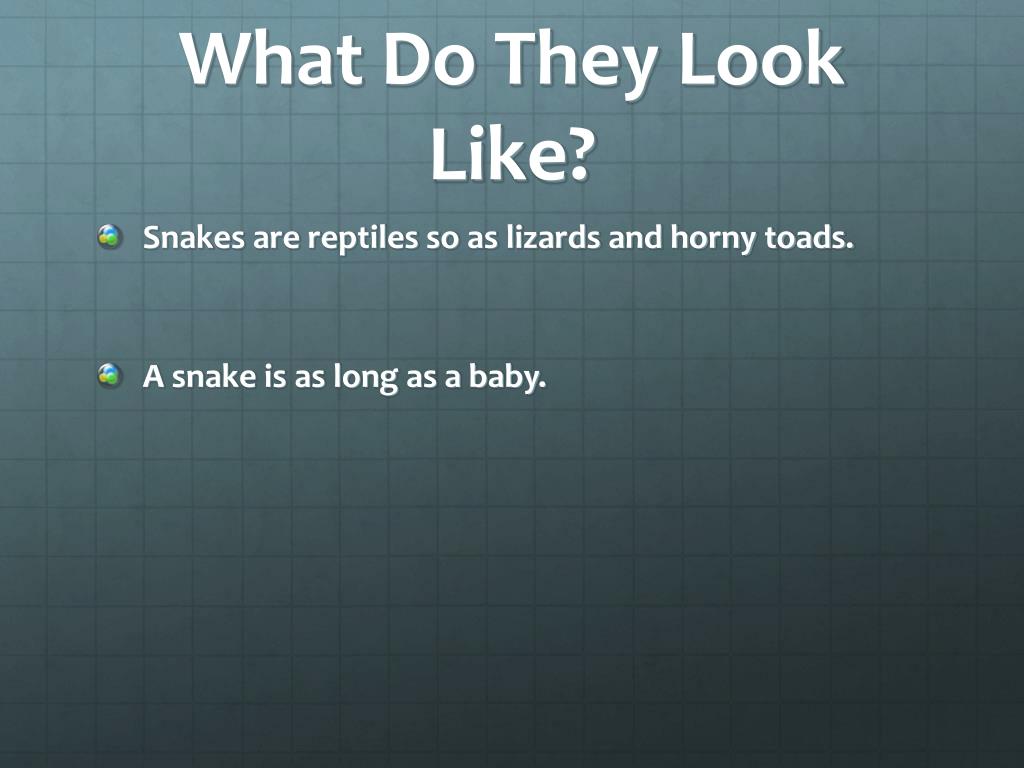 What Do They Look Like?

Snakes are reptiles so as lizards and horny toads.

A snake is as long as a baby.